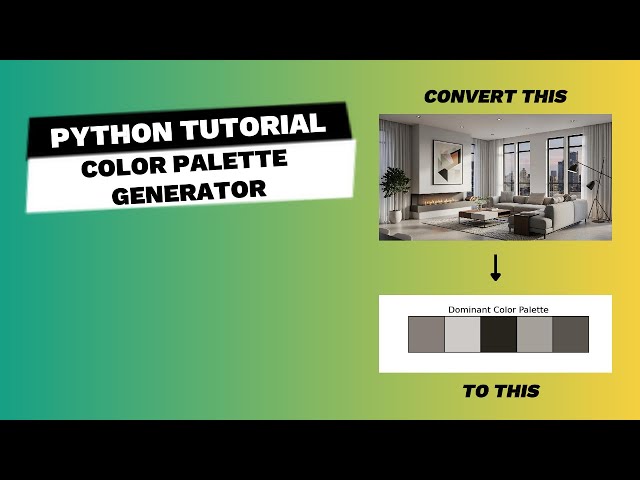 PYTHON TUTORIAL
COLOR PALETTE GENERATOR

CONVERT THIS

Dominant Color Palette

TO THIS